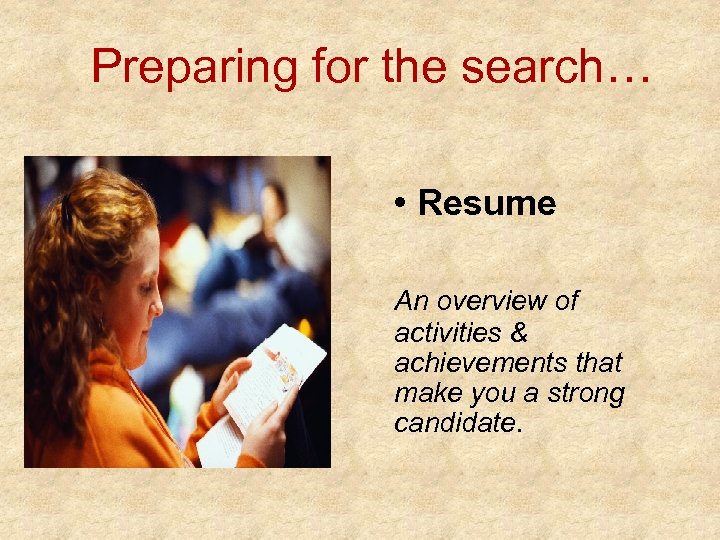 Preparing for the search…

• Resume

An overview of activities & achievements that make you a strong candidate.